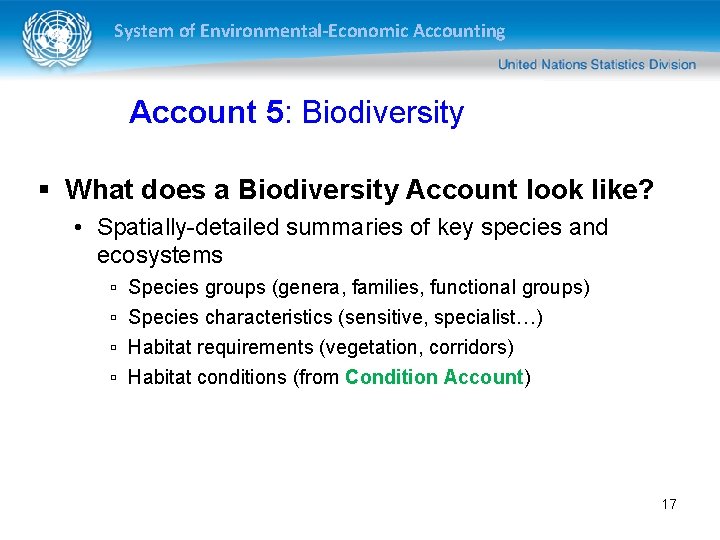 System of Environmental-Economic Accounting

United Nations Statistics Division

Account 5: Biodiversity

▪ What does a Biodiversity Account look like?

• Spatially-detailed summaries of key species and ecosystems

▫ Species groups (genera, families, functional groups)

▫ Species characteristics (sensitive, specialist…)

▫ Habitat requirements (vegetation, corridors)

▫ Habitat conditions (from Condition Account)

17